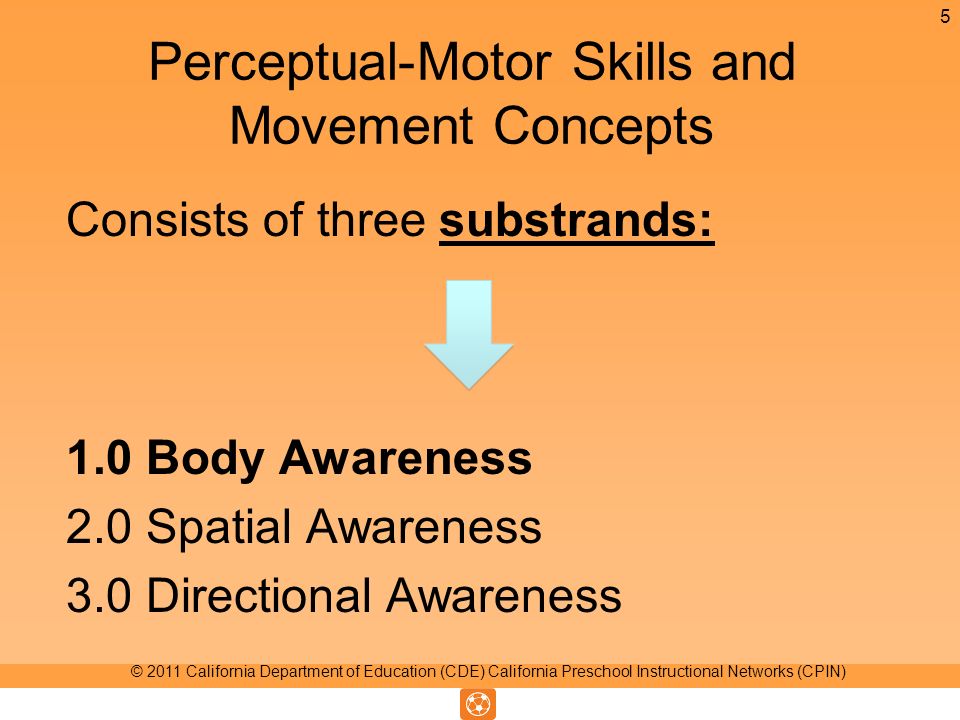 5

Perceptual-Motor Skills and Movement Concepts

Consists of three substrands:

1.0 Body Awareness
2.0 Spatial Awareness
3.0 Directional Awareness

© 2011 California Department of Education (CDE) California Preschool Instructional Networks (CPIN)